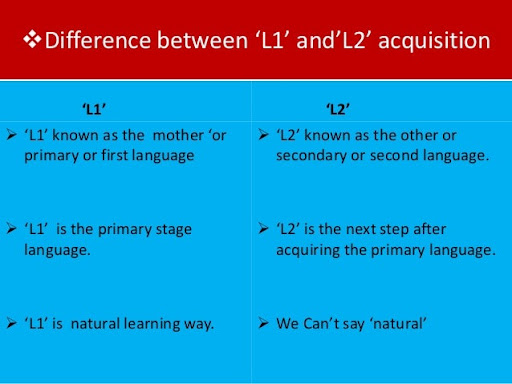 ❖Difference between ‘L1’ and’L2’ acquisition

| ‘L1’ | ‘L2’ |
|---|---|
| ➢ ‘L1’ known as the mother ‘or primary or first language | ➢ ‘L2’ known as the other or secondary or second language. |
| ➢ ‘L1’ is the primary stage language. | ➢ ‘L2’ is the next step after acquiring the primary language. |
| ➢ ‘L1’ is natural learning way. | ➢ We Can’t say ‘natural’ |